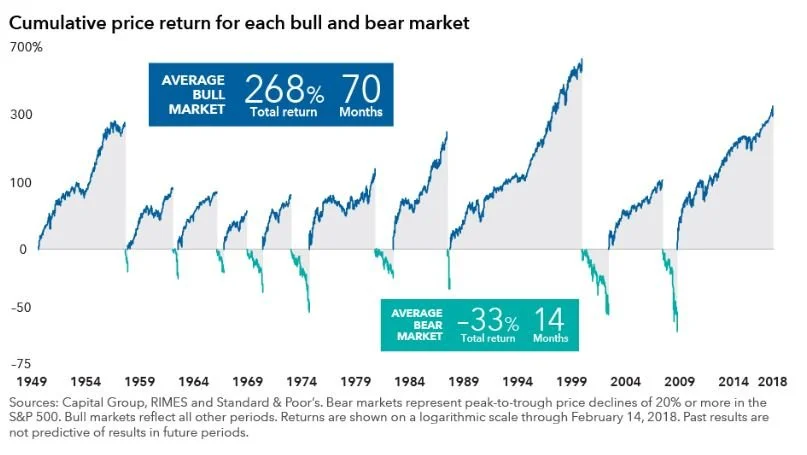 Cumulative price return for each bull and bear market

700%

300

100

0

-50

-75

AVERAGE BULL MARKET 268% Total return 70 Months

AVERAGE BEAR MARKET –33% Total return 14 Months

1949 1954 1959 1964 1969 1974 1979 1984 1989 1994 1999 2004 2009 2014 2018

Sources: Capital Group, RIMES and Standard & Poor's. Bear markets represent peak-to-trough price declines of 20% or more in the S&P 500. Bull markets reflect all other periods. Returns are shown on a logarithmic scale through February 14, 2018. Past results are not predictive of results in future periods.